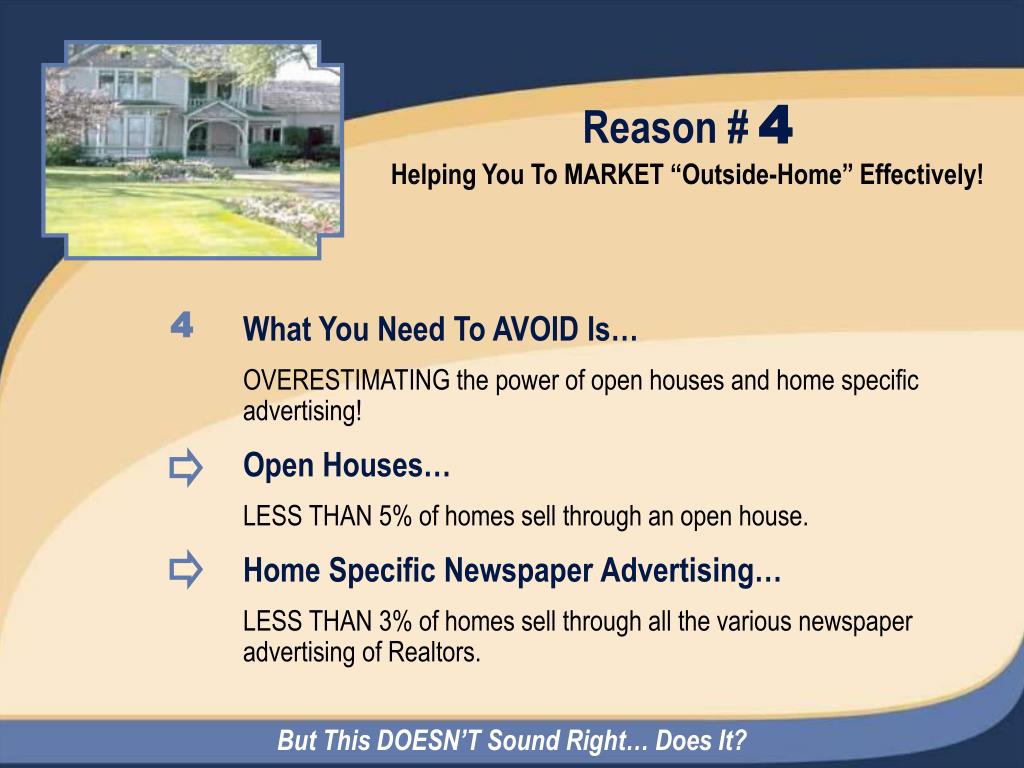 Reason # 4

Helping You To MARKET “Outside-Home” Effectively!

4 What You Need To AVOID Is…

OVERESTIMATING the power of open houses and home specific advertising!

Open Houses…

LESS THAN 5% of homes sell through an open house.

Home Specific Newspaper Advertising…

LESS THAN 3% of homes sell through all the various newspaper advertising of Realtors.

But This DOESN’T Sound Right… Does It?